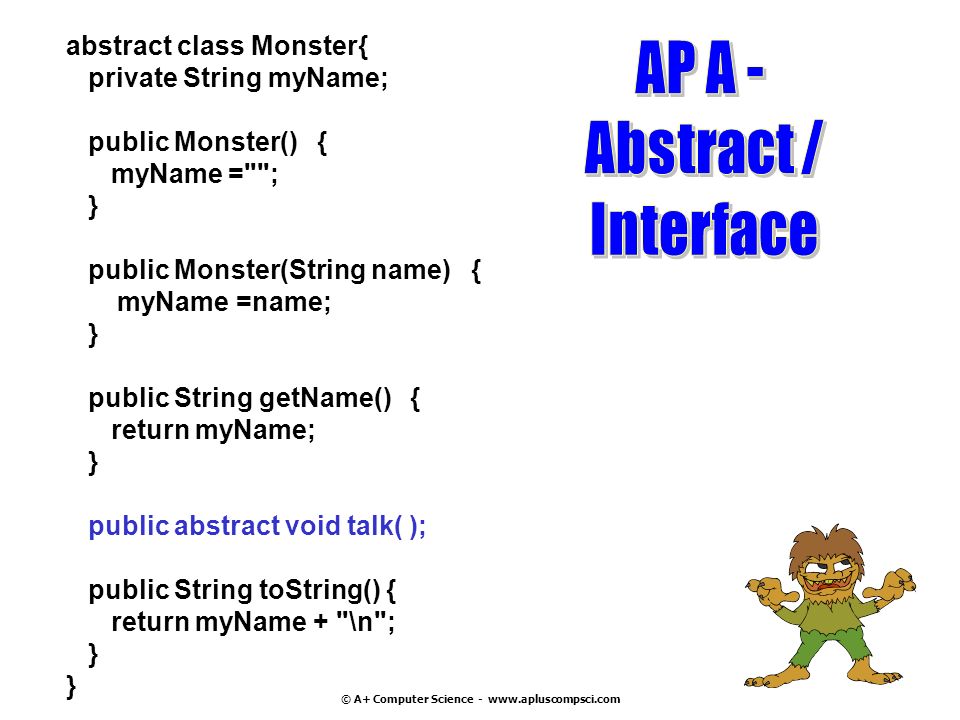 abstract class Monster{
private String myName;

public Monster() {
myName ="";
}

public Monster(String name) {
myName =name;
}

public String getName() {
return myName;
}

public abstract void talk( );

public String toString() {
return myName + "\n";
}
}

AP A - Abstract / Interface

© A+ Computer Science - www.apluscompsci.com